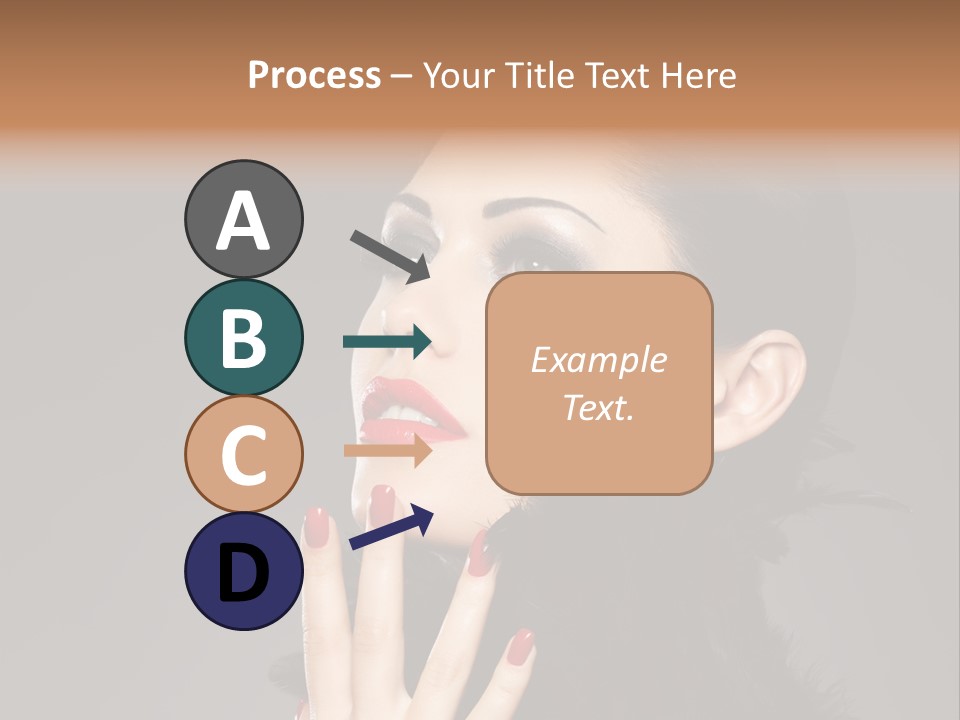 Process – Your Title Text Here

A

B

C

D

Example Text.